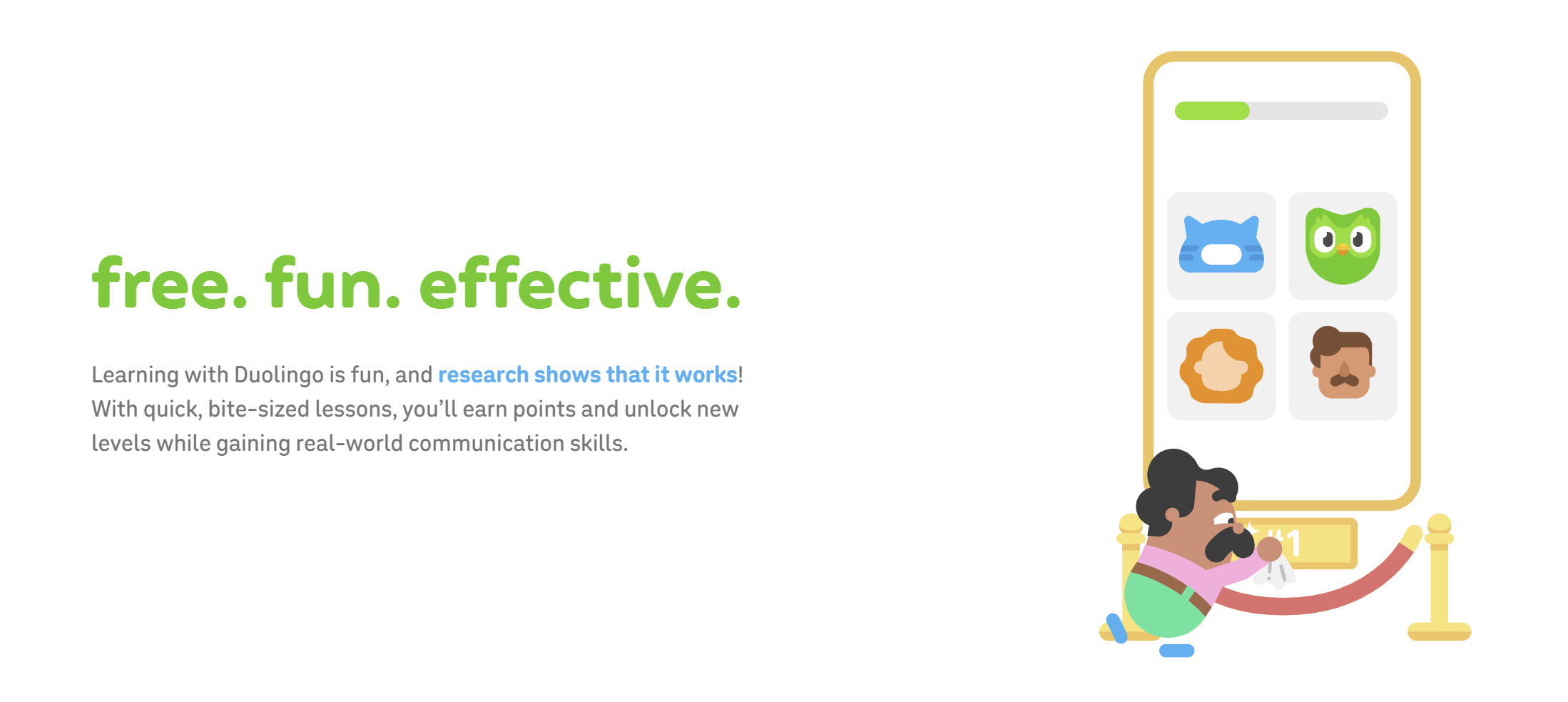 free. fun. effective.

Learning with Duolingo is fun, and research shows that it works! With quick, bite-sized lessons, you'll earn points and unlock new levels while gaining real-world communication skills.

#1